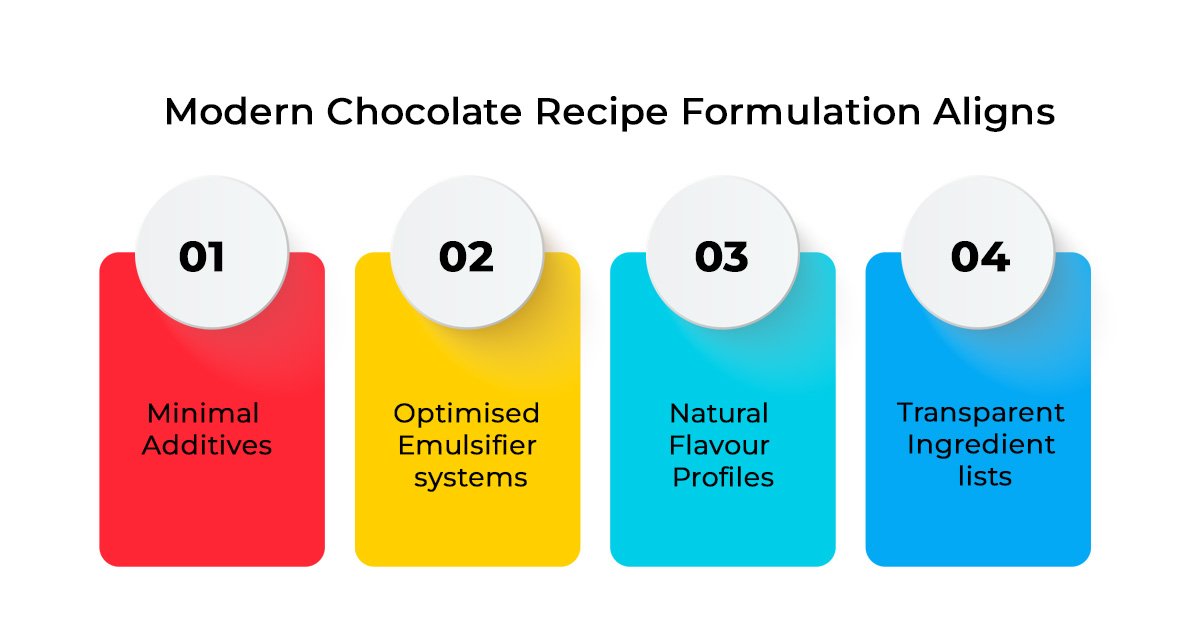 Modern Chocolate Recipe Formulation Aligns

01

Minimal Additives

02

Optimised Emulsifier systems

03

Natural Flavour Profiles

04

Transparent Ingredient lists